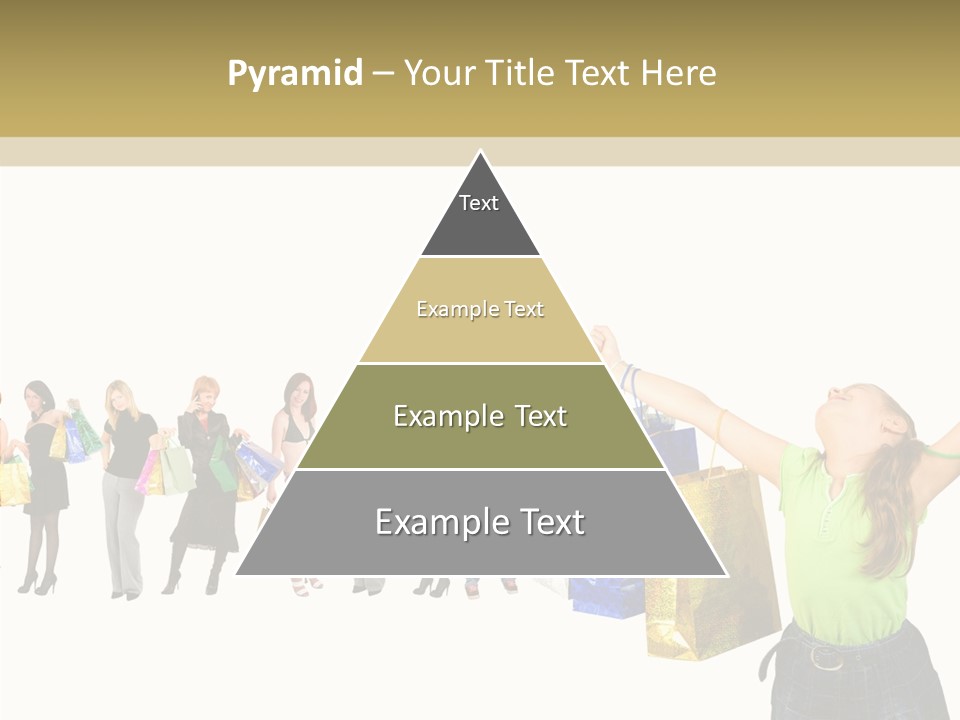 Pyramid – Your Title Text Here

Text

Example Text

Example Text

Example Text